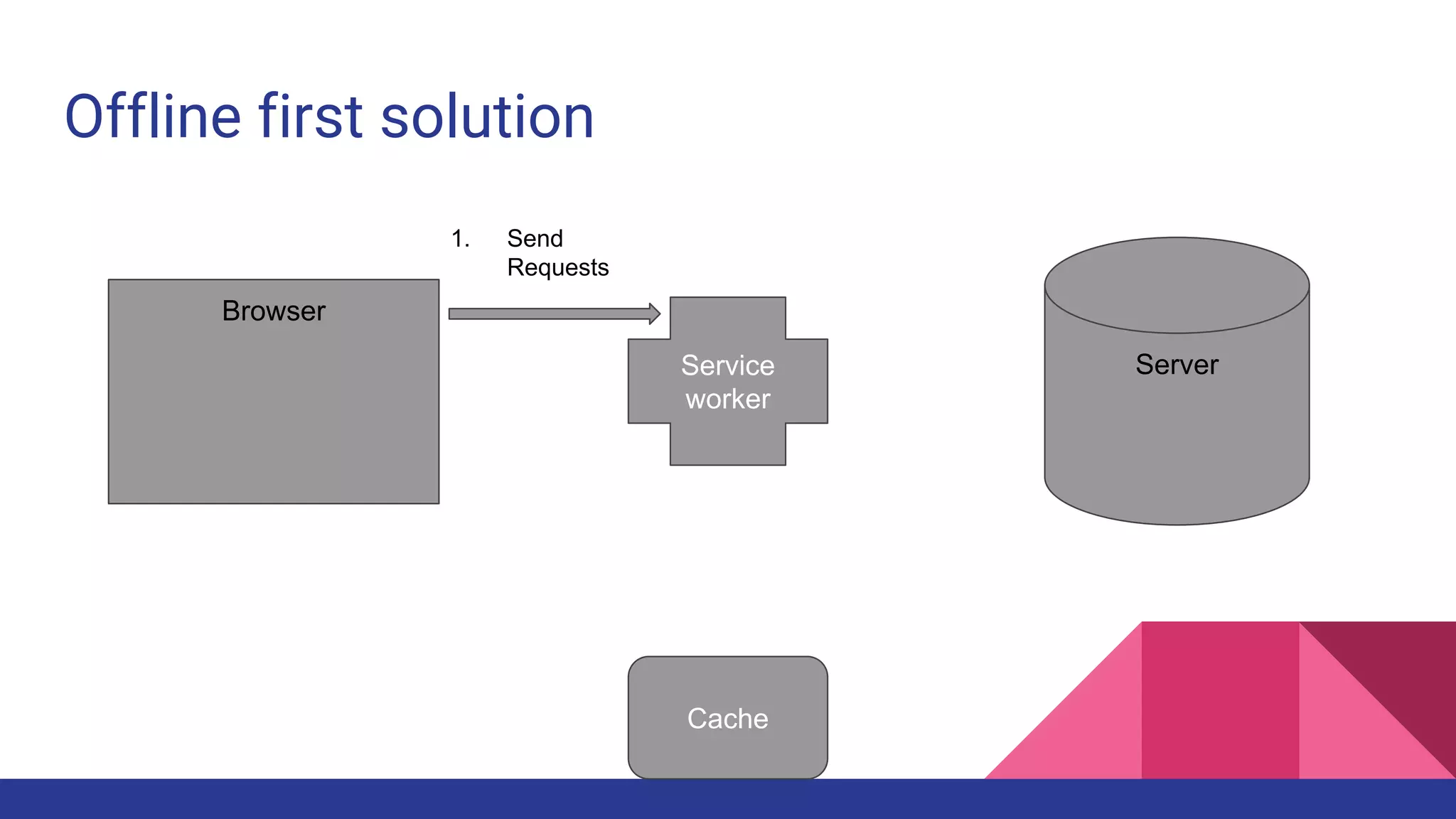 Offline first solution

1. Send Requests

Browser

Service worker

Server

Cache